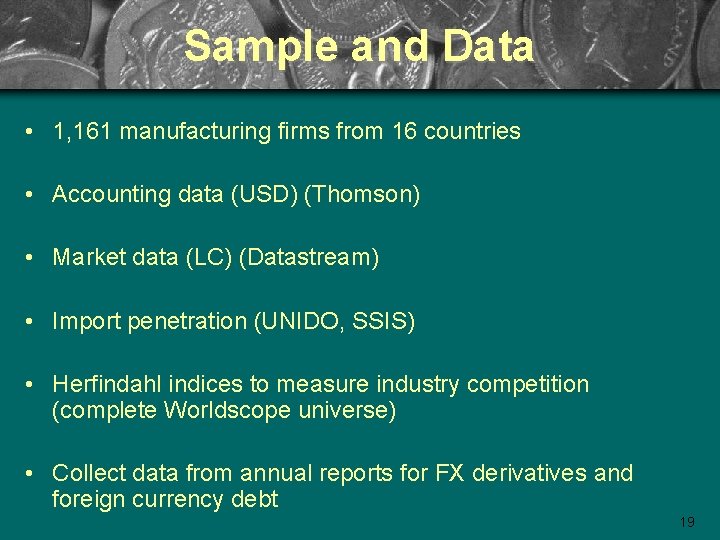 Sample and Data

• 1,161 manufacturing firms from 16 countries

• Accounting data (USD) (Thomson)

• Market data (LC) (Datastream)

• Import penetration (UNIDO, SSIS)

• Herfindahl indices to measure industry competition (complete Worldscope universe)

• Collect data from annual reports for FX derivatives and foreign currency debt

19